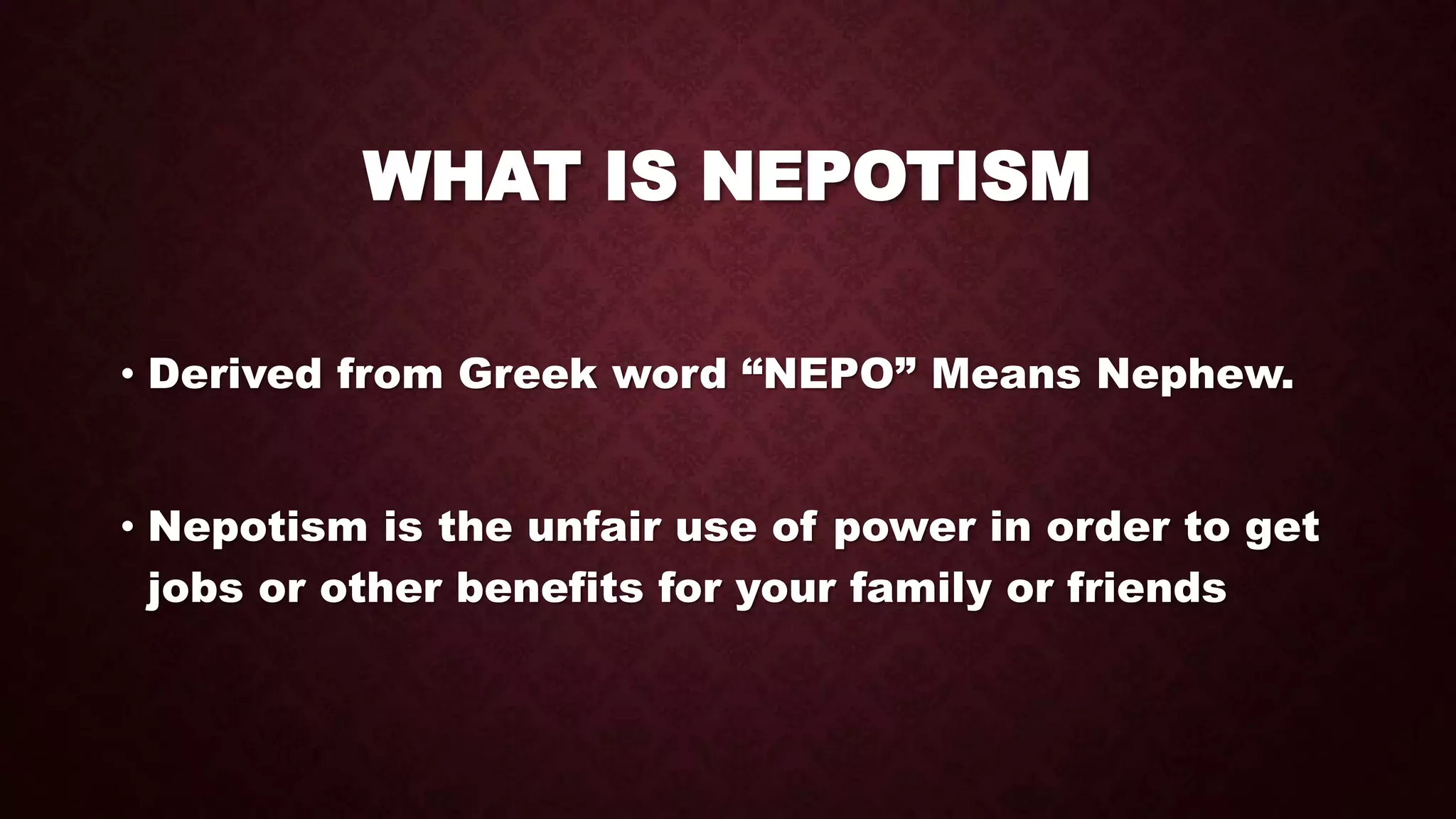 WHAT IS NEPOTISM

• Derived from Greek word “NEPO” Means Nephew.

• Nepotism is the unfair use of power in order to get jobs or other benefits for your family or friends